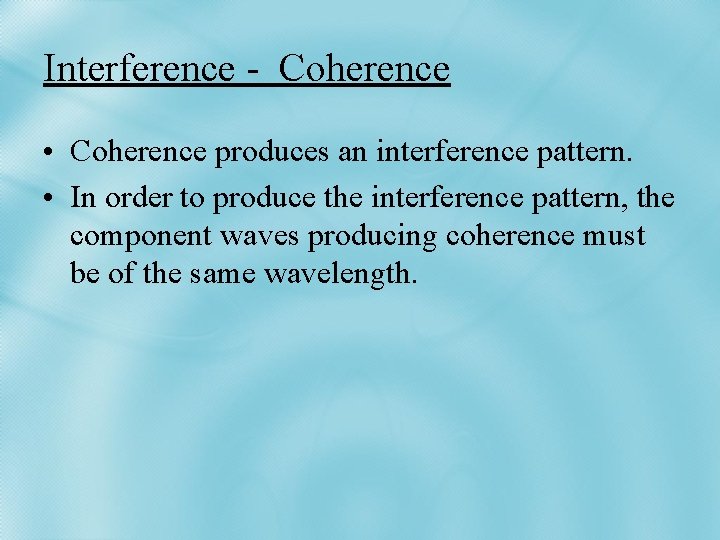 Interference -  Coherence

• Coherence produces an interference pattern.

• In order to produce the interference pattern, the component waves producing coherence must be of the same wavelength.